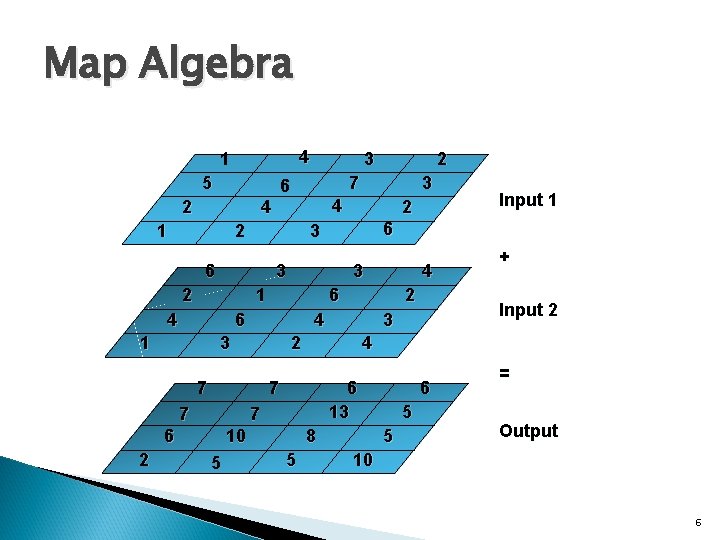 Map Algebra

| 1 | 4 | 3 | 2 |
|---|---|---|---|
| 5 | 6 | 7 | 3 |
| 2 | 4 | 4 | 2 |
| 1 | 2 | 3 | 6 |

Input 1

+

| 6 | 3 | 3 | 4 |
|---|---|---|---|
| 2 | 1 | 6 | 2 |
| 4 | 6 | 4 | 3 |
| 1 | 3 | 2 | 4 |

Input 2

=

| 7 | 7 | 6 | 6 |
|---|---|---|---|
| 7 | 7 | 13 | 5 |
| 6 | 10 | 8 | 5 |
| 2 | 5 | 5 | 10 |

Output

6